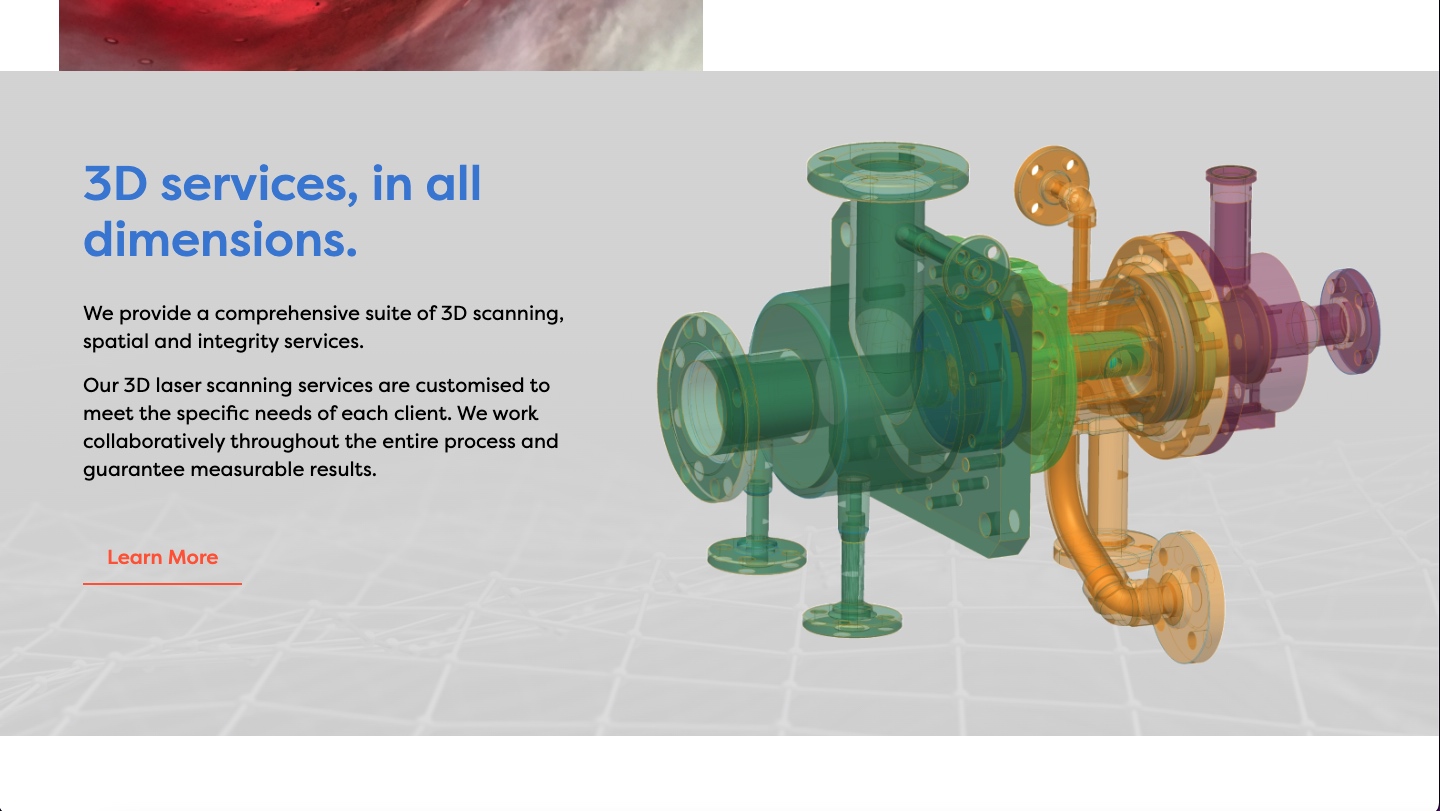 3D services, in all dimensions.

We provide a comprehensive suite of 3D scanning, spatial and integrity services.

Our 3D laser scanning services are customised to meet the specific needs of each client. We work collaboratively throughout the entire process and guarantee measurable results.

Learn More